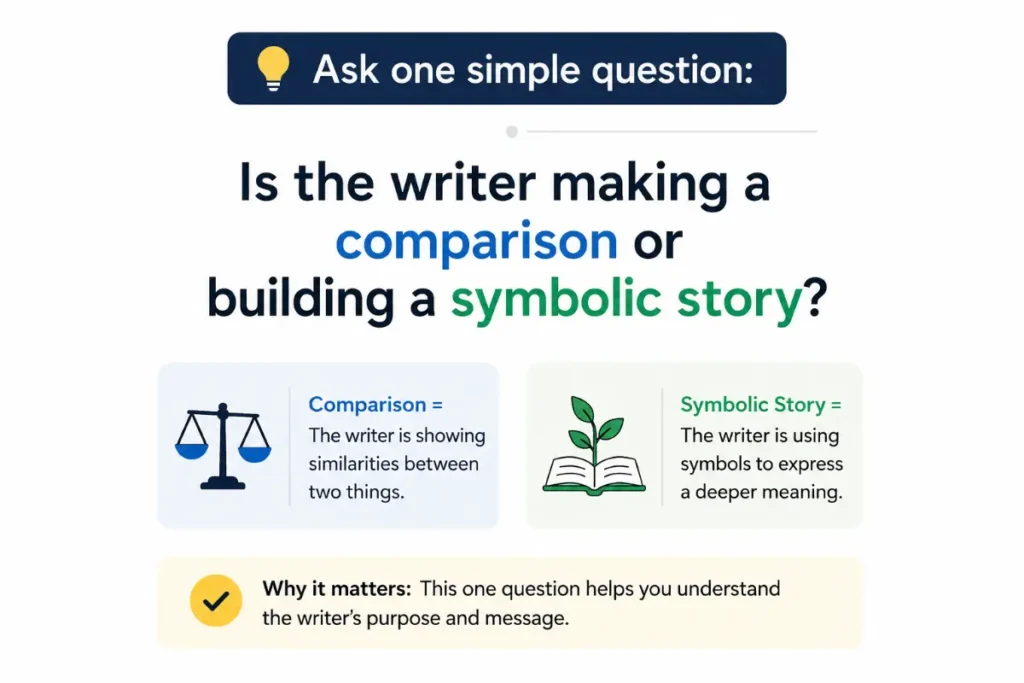 Ask one simple question:

Is the writer making a comparison or building a symbolic story?

Comparison =
The writer is showing similarities between two things.

Symbolic Story =
The writer is using symbols to express a deeper meaning.

Why it matters: This one question helps you understand the writer's purpose and message.